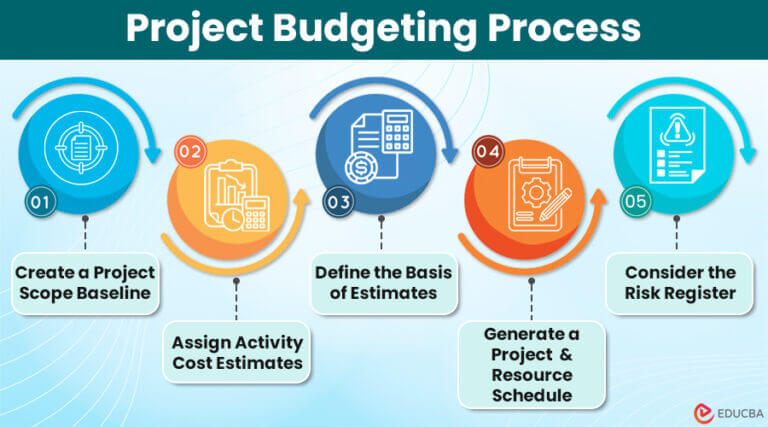 Project Budgeting Process

01
Create a Project Scope Baseline

02
Assign Activity Cost Estimates

03
Define the Basis of Estimates

04
Generate a Project & Resource Schedule

05
Consider the Risk Register

EDUCBA